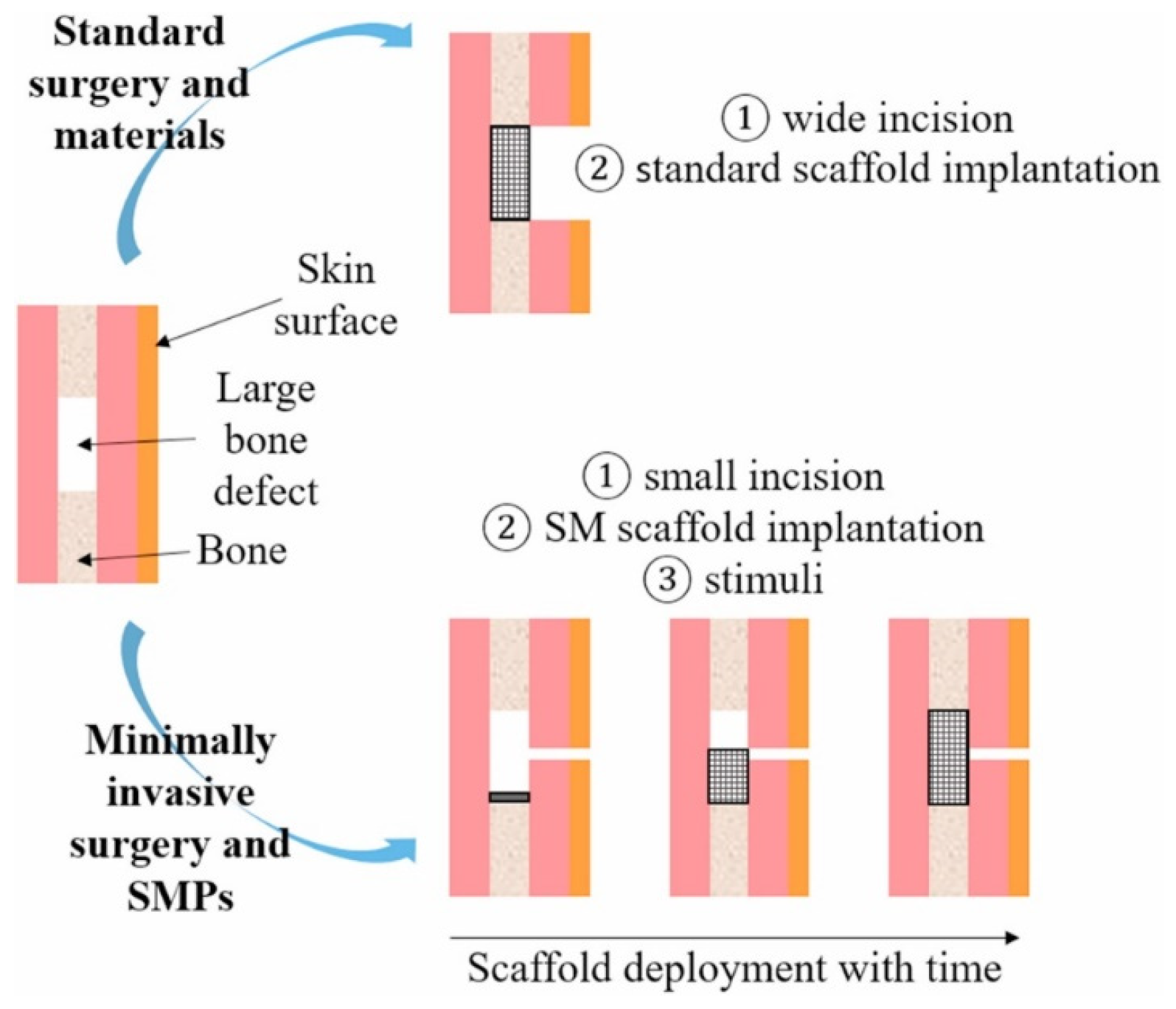 Standard surgery and materials

① wide incision
② standard scaffold implantation

Skin surface

Large bone defect

Bone

① small incision
② SM scaffold implantation
③ stimuli

Minimally invasive surgery and SMPs

Scaffold deployment with time